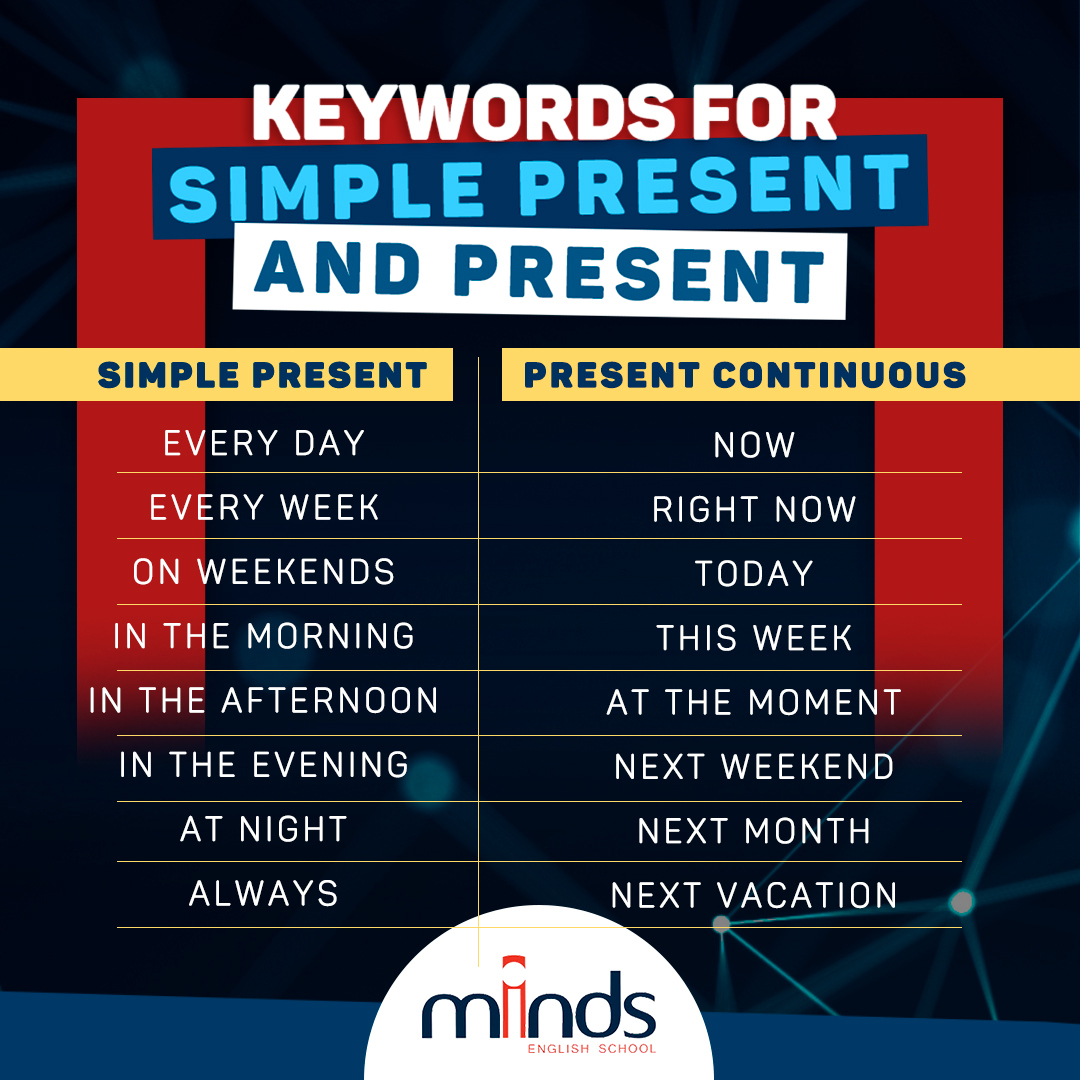 KEYWORDS FOR
SIMPLE PRESENT
AND PRESENT

| SIMPLE PRESENT | PRESENT CONTINUOUS |
|---|---|
| EVERY DAY | NOW |
| EVERY WEEK | RIGHT NOW |
| ON WEEKENDS | TODAY |
| IN THE MORNING | THIS WEEK |
| IN THE AFTERNOON | AT THE MOMENT |
| IN THE EVENING | NEXT WEEKEND |
| AT NIGHT | NEXT MONTH |
| ALWAYS | NEXT VACATION |

minds
ENGLISH SCHOOL